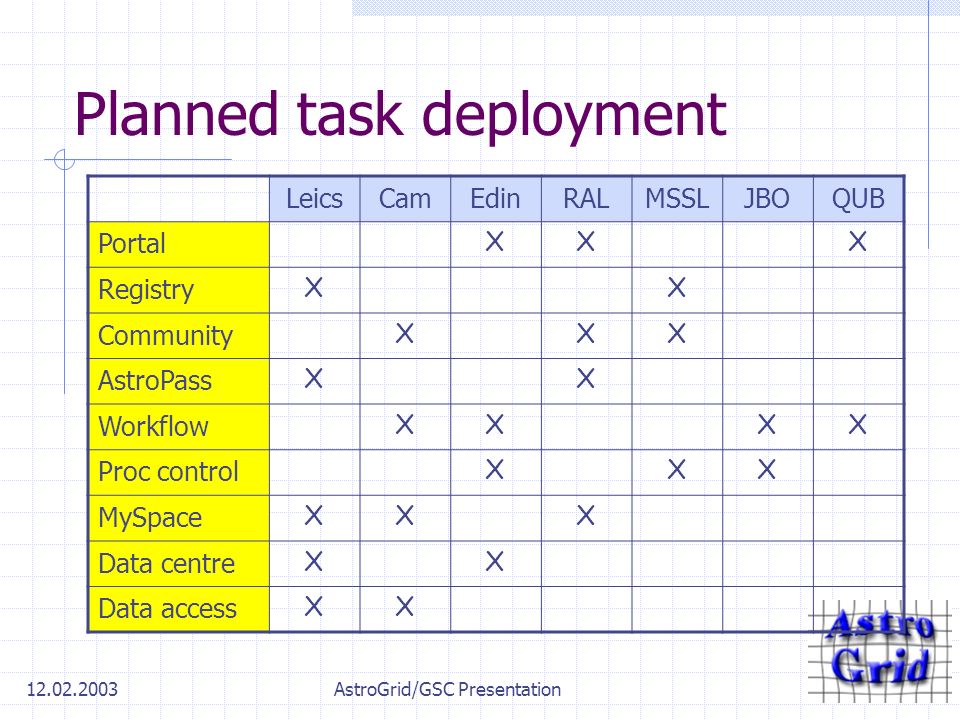 Planned task deployment

| | Leics | Cam | Edin | RAL | MSSL | JBO | QUB |
|---|---|---|---|---|---|---|---|
| Portal | | | X | X | | | X |
| Registry | X | | | | X | | |
| Community | | X | | X | X | | |
| AstroPass | X | | | X | | | |
| Workflow | | X | X | | | X | X |
| Proc control | | | X | | X | X | |
| MySpace | X | X | | X | | | |
| Data centre | X | | X | | | | |
| Data access | X | X | | | | | |

Astro Grid

12.02.2003

AstroGrid/GSC Presentation